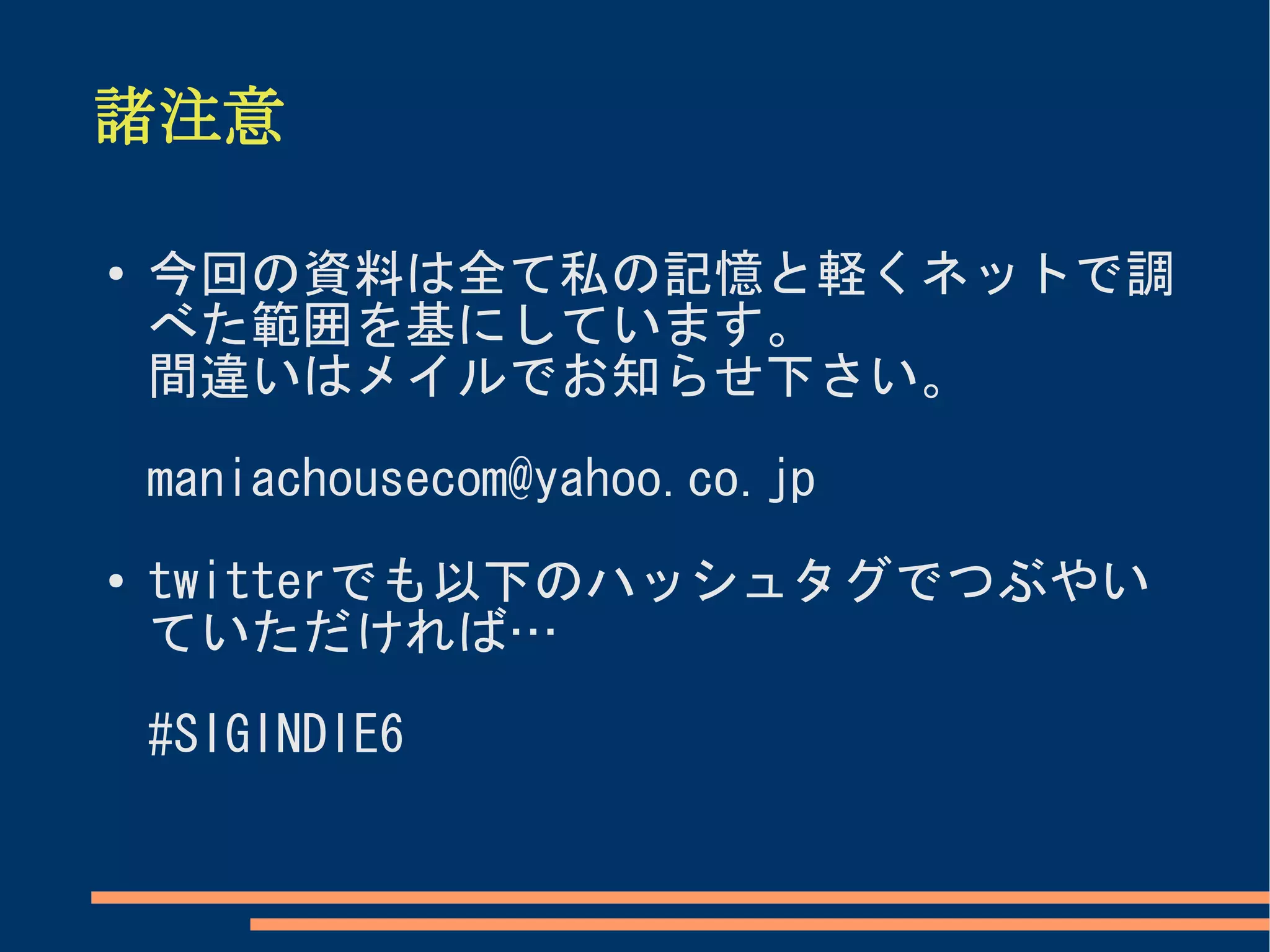 諸注意

• 今回の資料は全て私の記憶と軽くネットで調べた範囲を基にしています。
間違いはメイルでお知らせ下さい。

maniachousecom@yahoo.co.jp

• twitterでも以下のハッシュタグでつぶやいていただければ…

#SIGINDIE6